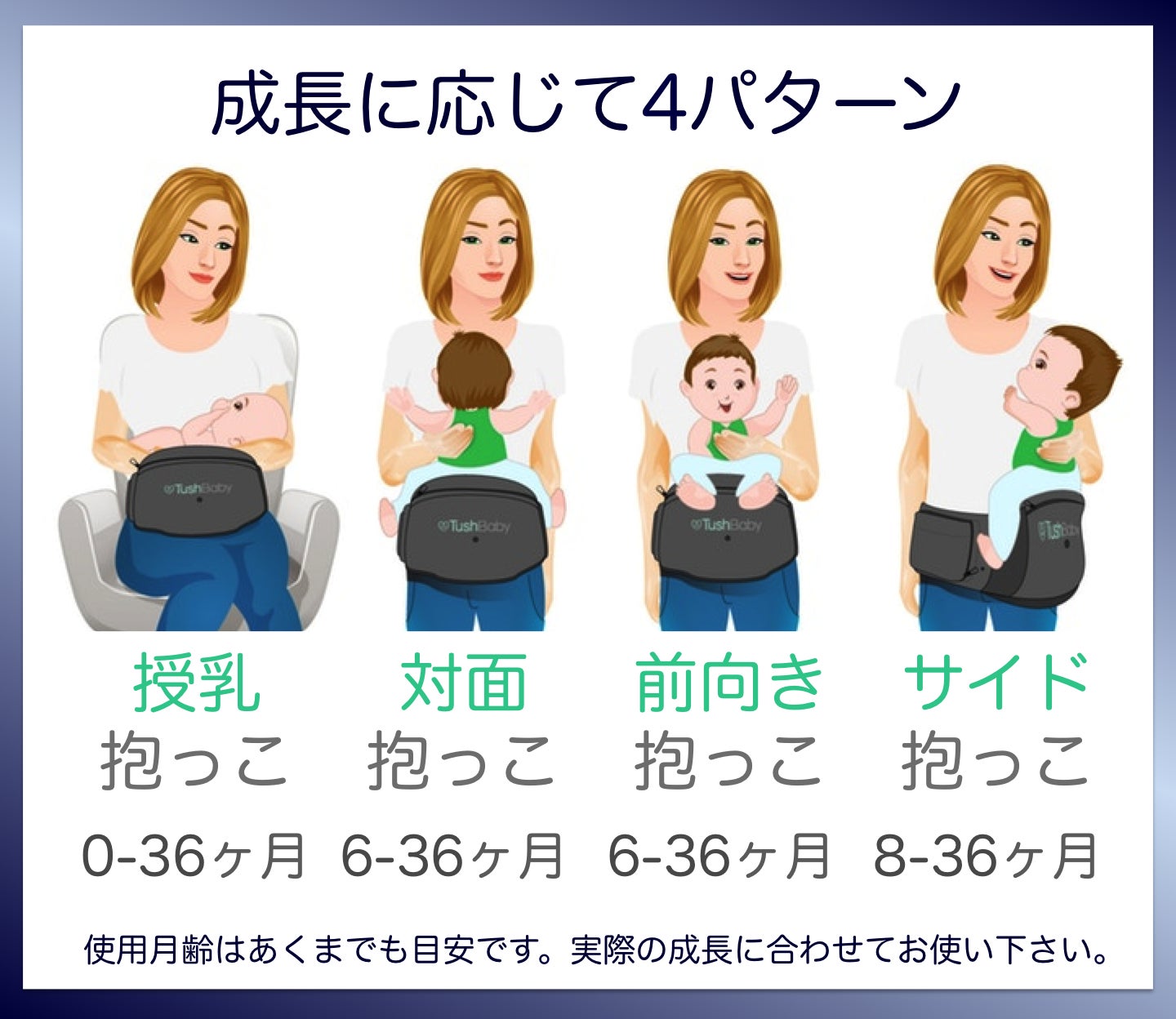 成長に応じて4パターン

TushBaby

TushBaby

TushBaby

TushBaby

授乳
抱っこ
0-36ヶ月

対面
抱っこ
6-36ヶ月

前向き
抱っこ
6-36ヶ月

サイド
抱っこ
8-36ヶ月

使用月齢はあくまでも目安です。実際の成長に合わせてお使い下さい。